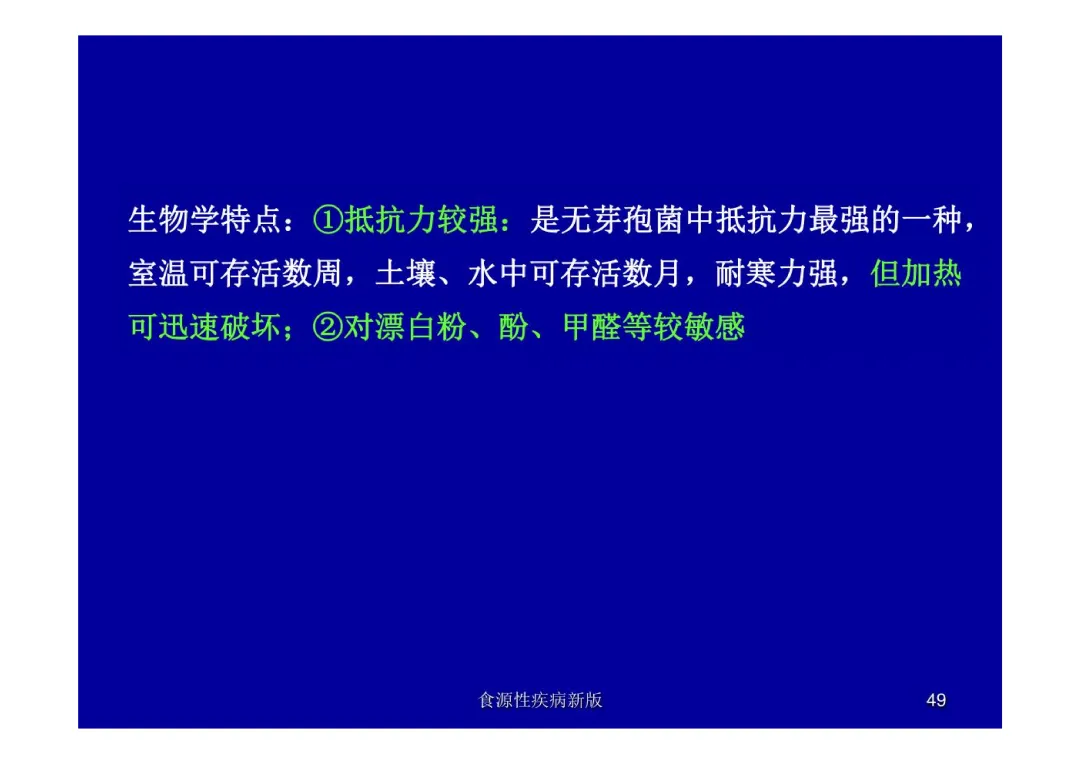 生物学特点：①抵抗力较强：是无芽孢菌中抵抗力最强的一种，室温可存活数周，土壤、水中可存活数月，耐寒力强，但加热可迅速破坏；②对漂白粉、酚、甲醛等较敏感

食源性疾病新版

49